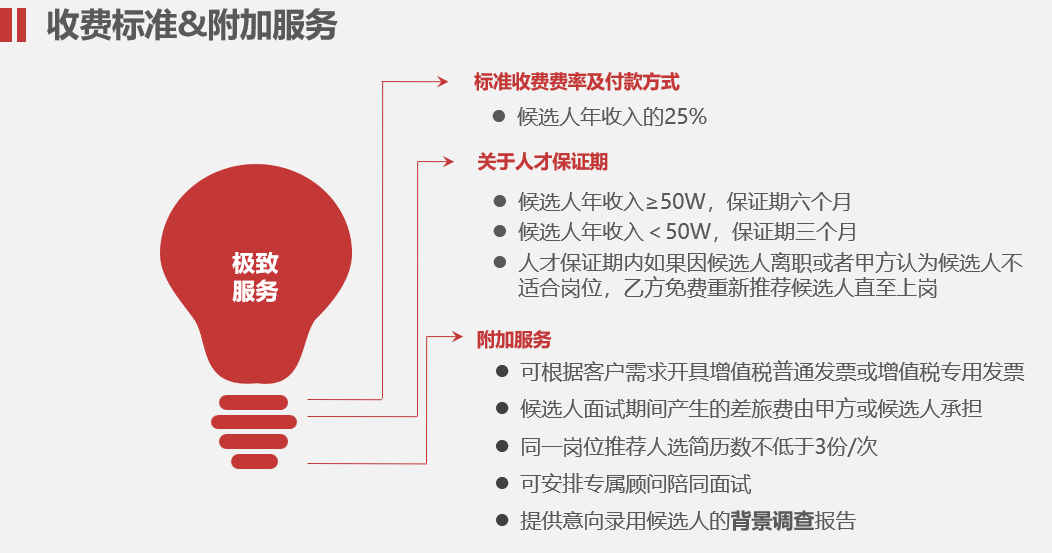 收费标准&附加服务

极致服务

标准收费费率及付款方式

● 候选人年收入的25%

关于人才保证期

● 候选人年收入≥50W，保证期六个月
● 候选人年收入＜50W，保证期三个月
● 人才保证期内如果因候选人离职或者甲方认为候选人不适合岗位，乙方免费重新推荐候选人直至上岗

附加服务

● 可根据客户需求开具增值税普通发票或增值税专用发票
● 候选人面试期间产生的差旅费由甲方或候选人承担
● 同一岗位推荐人选简历数不低于3份/次
● 可安排专属顾问陪同面试
● 提供意向录用候选人的背景调查报告